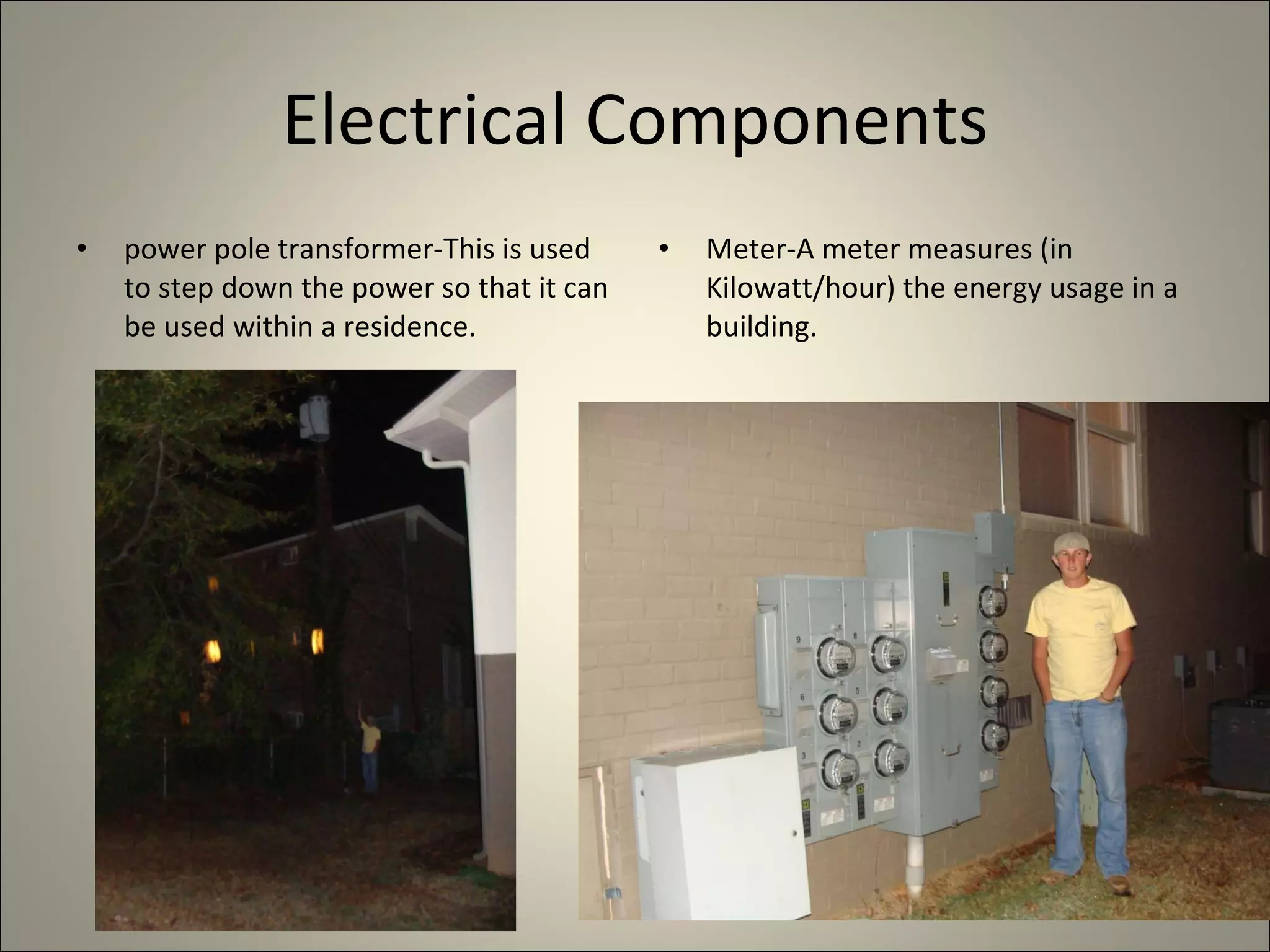 Electrical Components

• power pole transformer-This is used to step down the power so that it can be used within a residence.

• Meter-A meter measures (in Kilowatt/hour) the energy usage in a building.

9
8
6
5
3
2